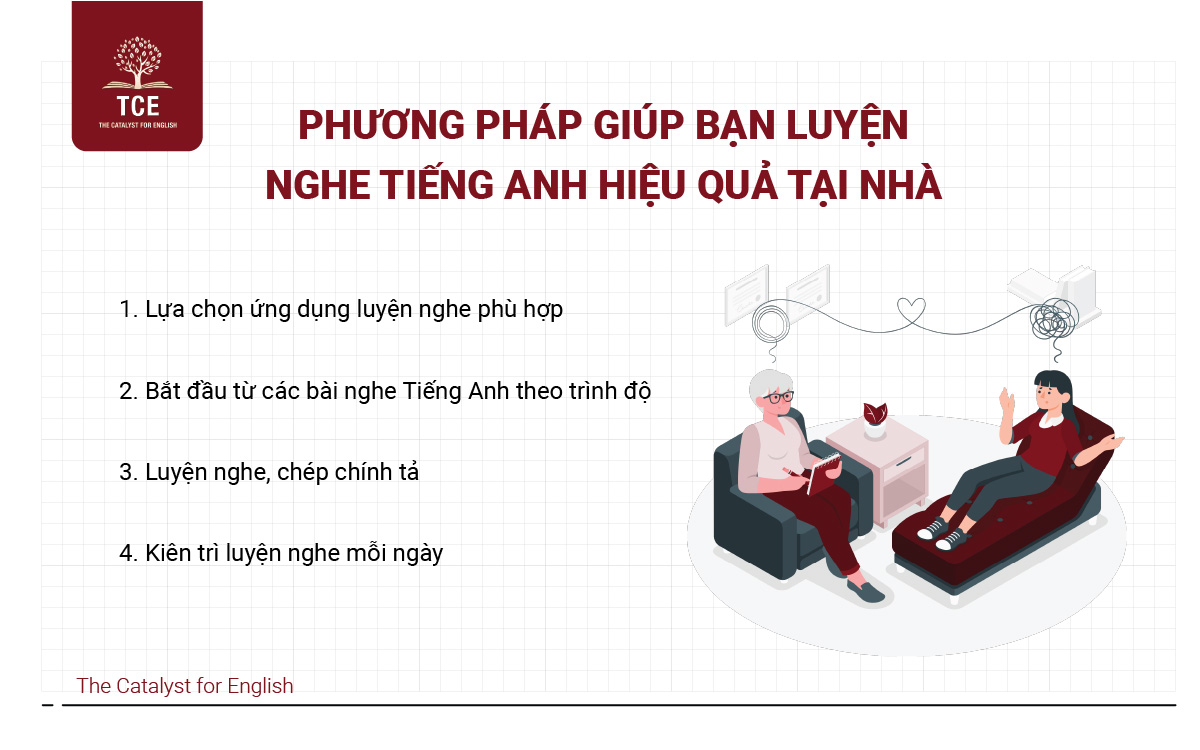 TCE
THE CATALYST FOR ENGLISH

PHƯƠNG PHÁP GIÚP BẠN LUYỆN NGHE TIẾNG ANH HIỆU QUẢ TẠI NHÀ

1. Lựa chọn ứng dụng luyện nghe phù hợp

2. Bắt đầu từ các bài nghe Tiếng Anh theo trình độ

3. Luyện nghe, chép chính tả

4. Kiên trì luyện nghe mỗi ngày

The Catalyst for English